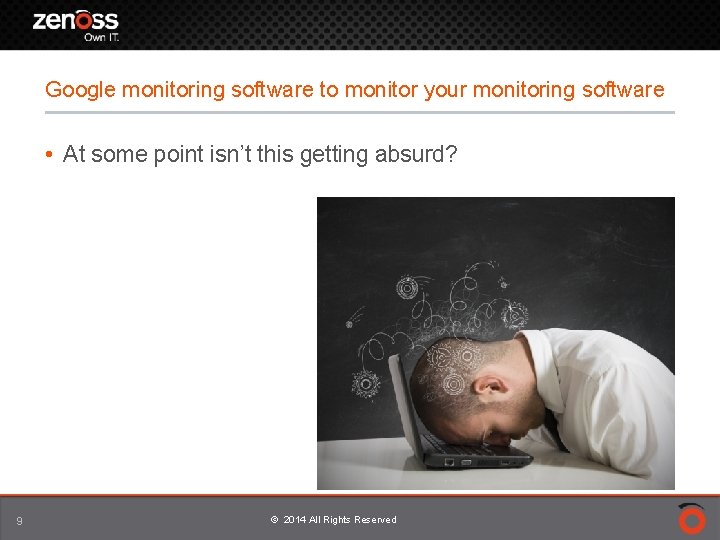 zenoss
Own IT.

Google monitoring software to monitor your monitoring software

• At some point isn't this getting absurd?

9

© 2014 All Rights Reserved